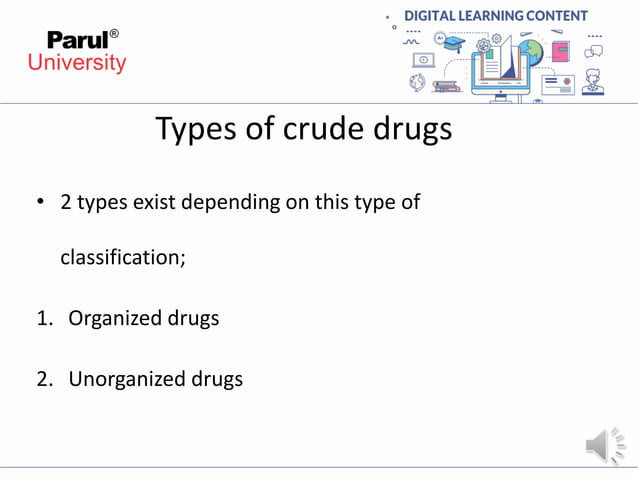 Parul®
University

DIGITAL LEARNING CONTENT

Types of crude drugs

• 2 types exist depending on this type of classification;

1. Organized drugs

2. Unorganized drugs